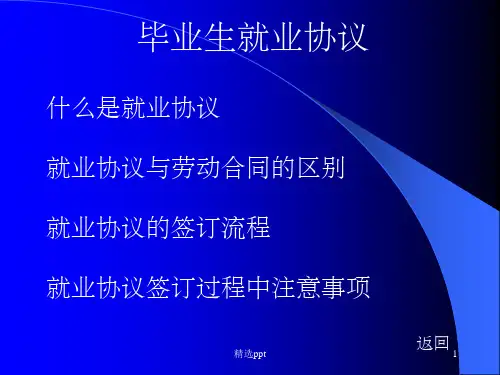 毕业生就业协议

什么是就业协议

就业协议与劳动合同的区别

就业协议的签订流程

就业协议签订过程中注意事项

返回

精选ppt

1